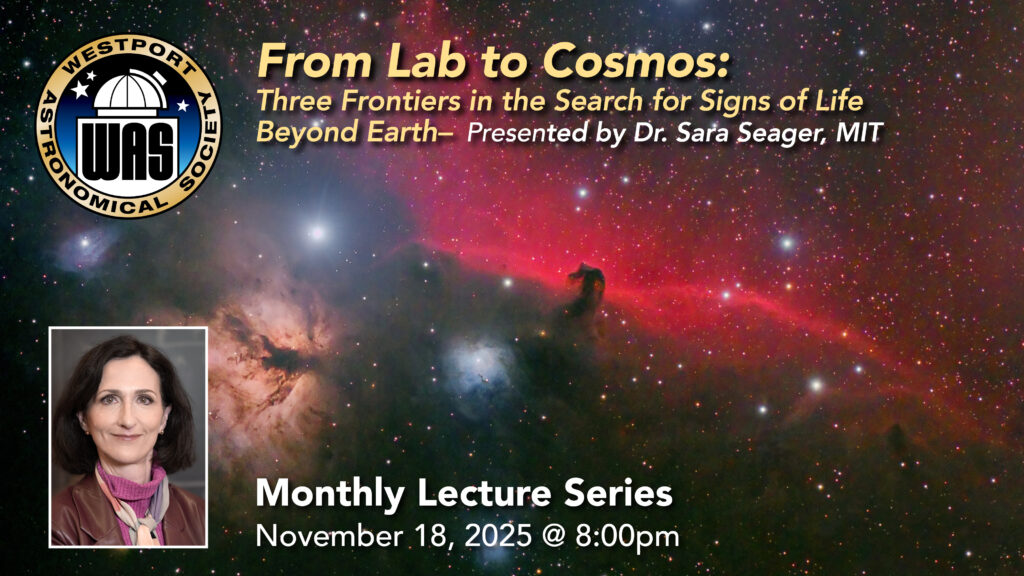 WESTPORT ASTRONOMICAL SOCIETY

WAS

From Lab to Cosmos:

Three Frontiers in the Search for Signs of Life Beyond Earth– Presented by Dr. Sara Seager, MIT

Monthly Lecture Series

November 18, 2025 @ 8:00pm